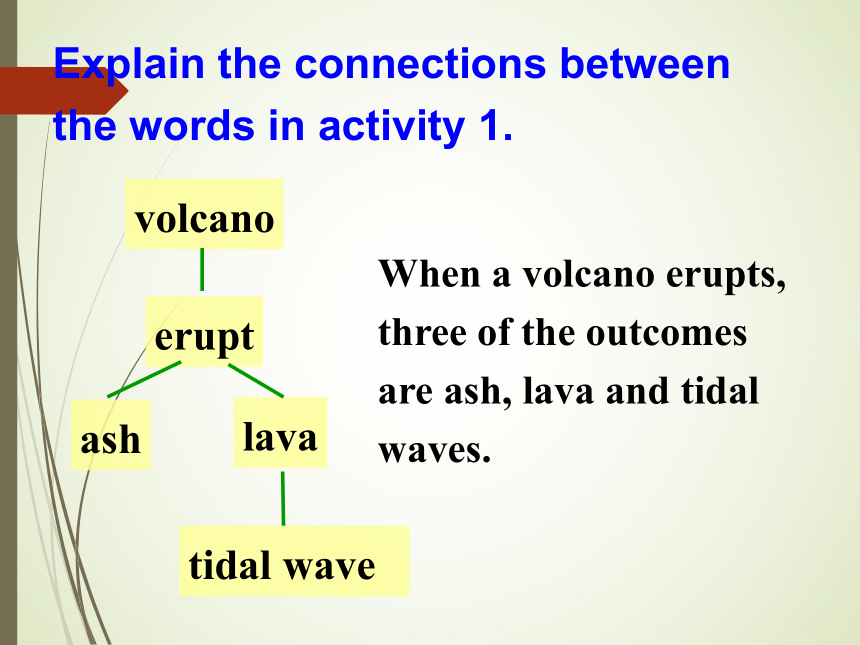 Explain the connections between the words in activity 1.

volcano

erupt

ash

lava

tidal wave

When a volcano erupts, three of the outcomes are ash, lava and tidal waves.